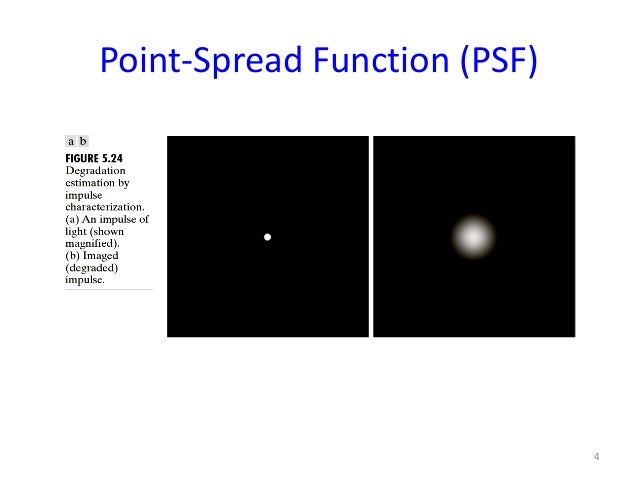 Point-Spread Function (PSF)

a b

FIGURE 5.24
Degradation estimation by impulse characterization. (a) An impulse of light (shown magnified). (b) Imaged (degraded) impulse.

4